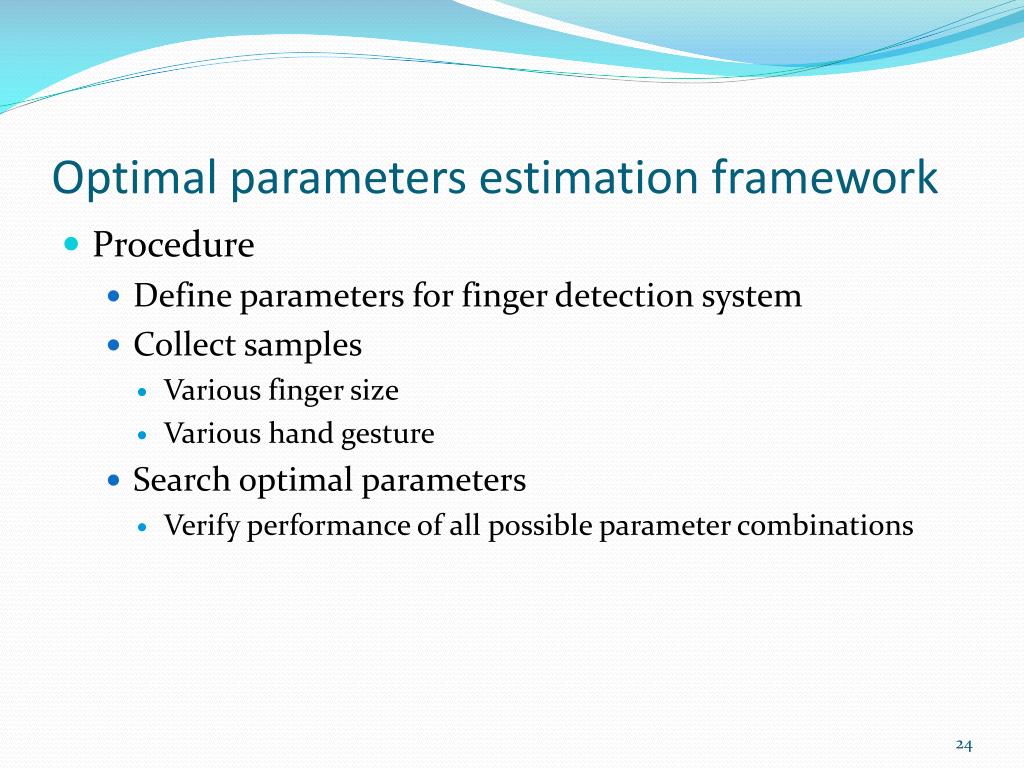 Optimal parameters estimation framework

- Procedure
  - Define parameters for finger detection system
  - Collect samples
    - Various finger size
    - Various hand gesture
  - Search optimal parameters
    - Verify performance of all possible parameter combinations

24